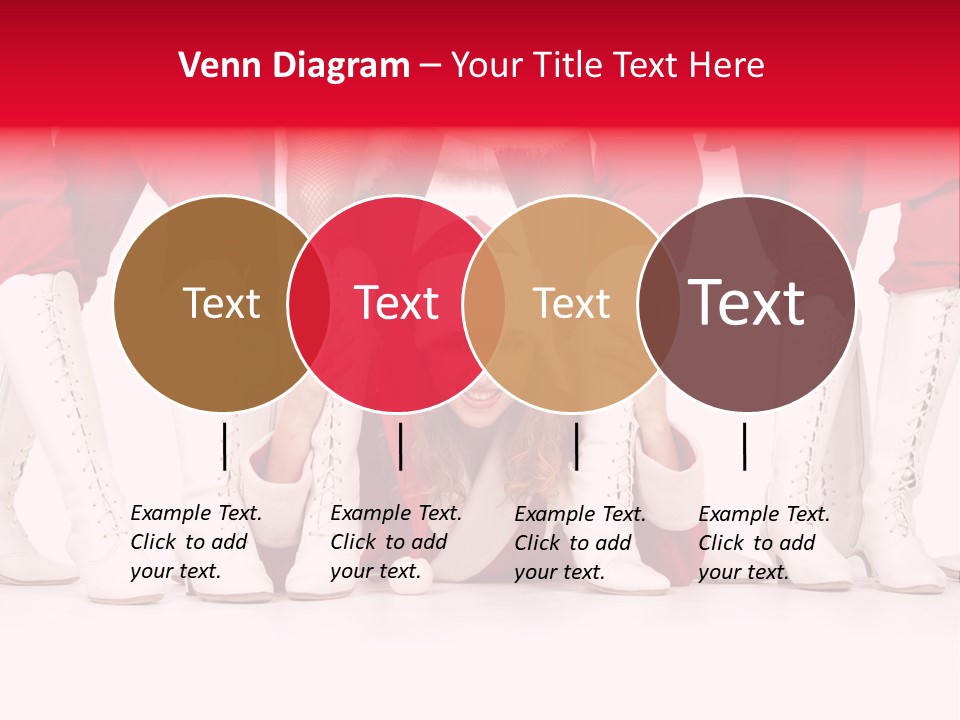 Venn Diagram – Your Title Text Here

Text

Text

Text

Text

Example Text. Click to add your text.

Example Text. Click to add your text.

Example Text. Click to add your text.

Example Text. Click to add your text.